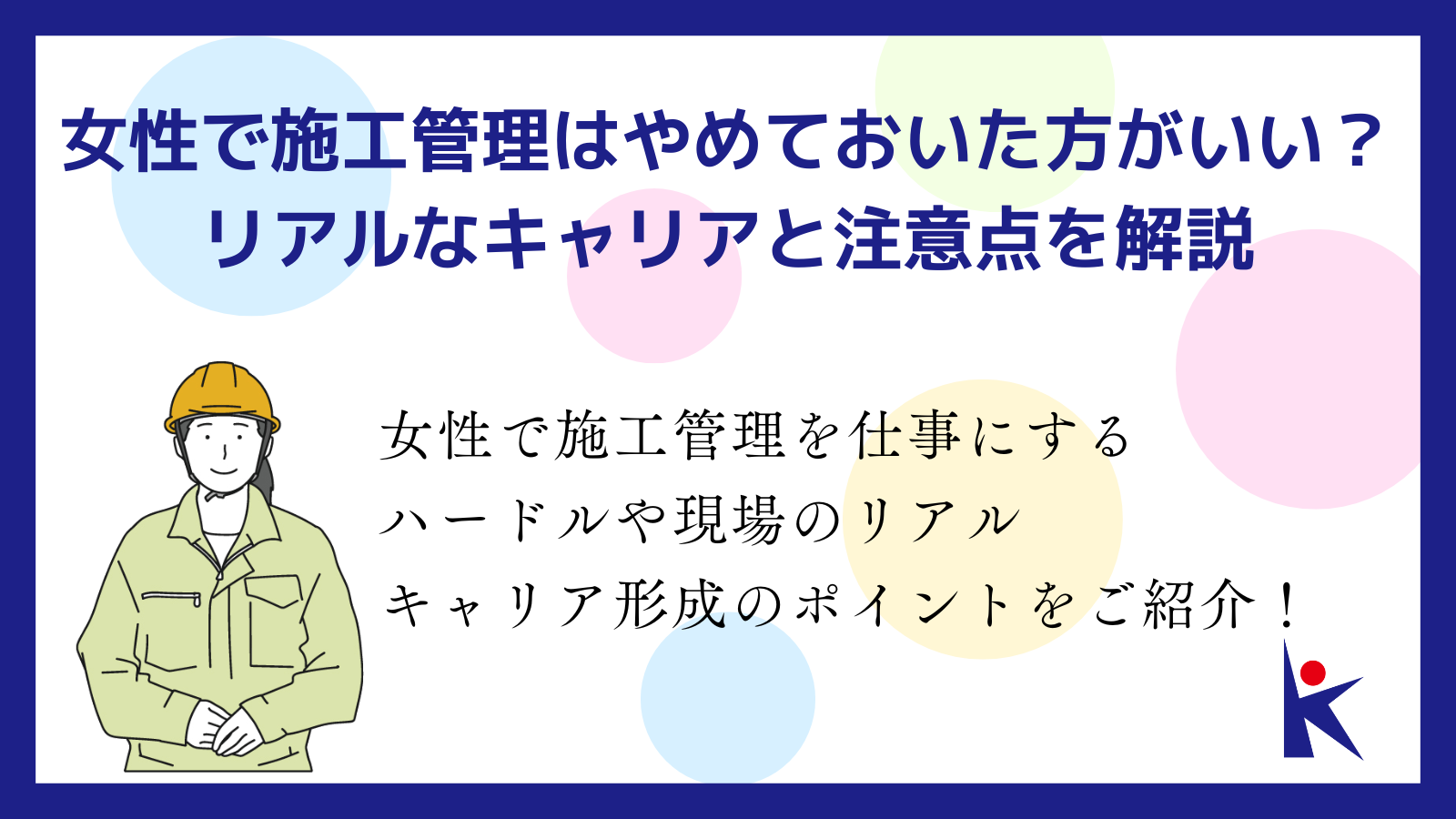 女性で施工管理はやめておいた方がいい？
リアルなキャリアと注意点を解説

女性で施工管理を仕事にする
ハードルや現場のリアル
キャリア形成のポイントをご紹介！